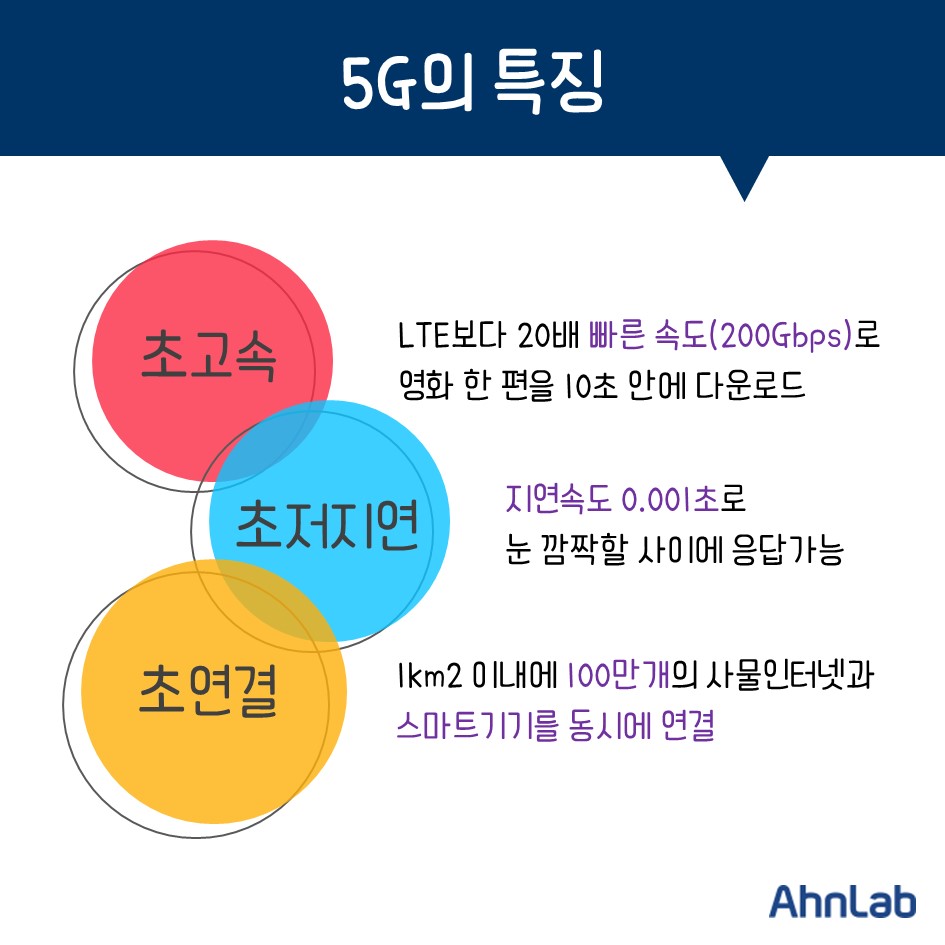 5G의 특징

초고속

LTE보다 20배 빠른 속도(200Gbps)로 영화 한 편을 10초 안에 다운로드

초저지연

지연속도 0.001초로 눈 깜짝할 사이에 응답가능

초연결

1km2 이내에 100만개의 사물인터넷과 스마트기기를 동시에 연결

AhnLab